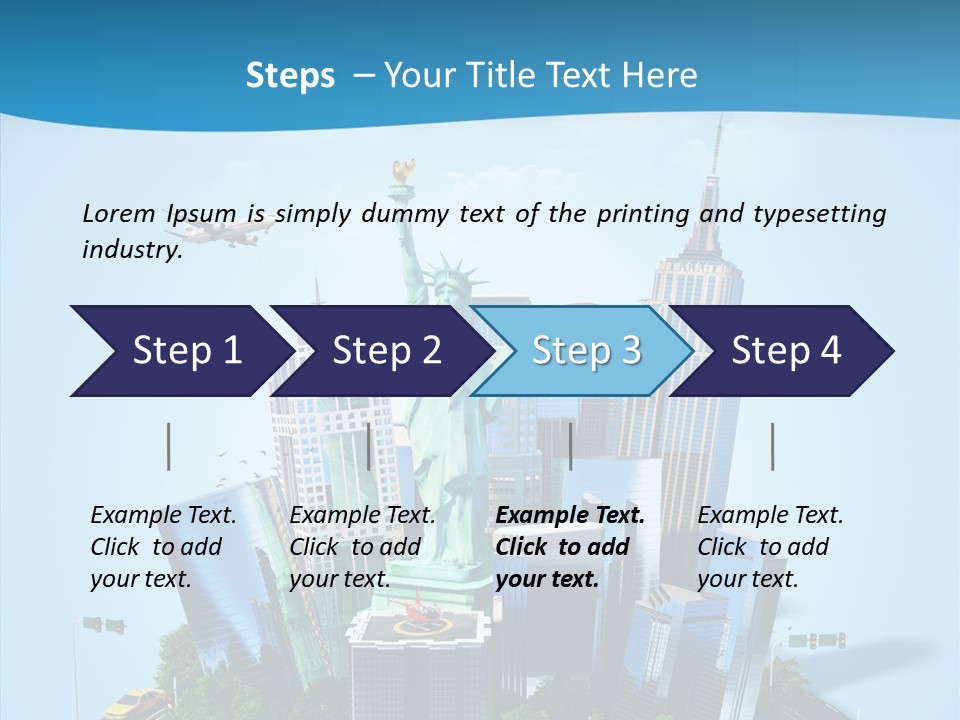 Steps – Your Title Text Here

Lorem Ipsum is simply dummy text of the printing and typesetting industry.

Step 1

Step 2

Step 3

Step 4

Example Text. Click to add your text.

Example Text. Click to add your text.

Example Text. Click to add your text.

Example Text. Click to add your text.